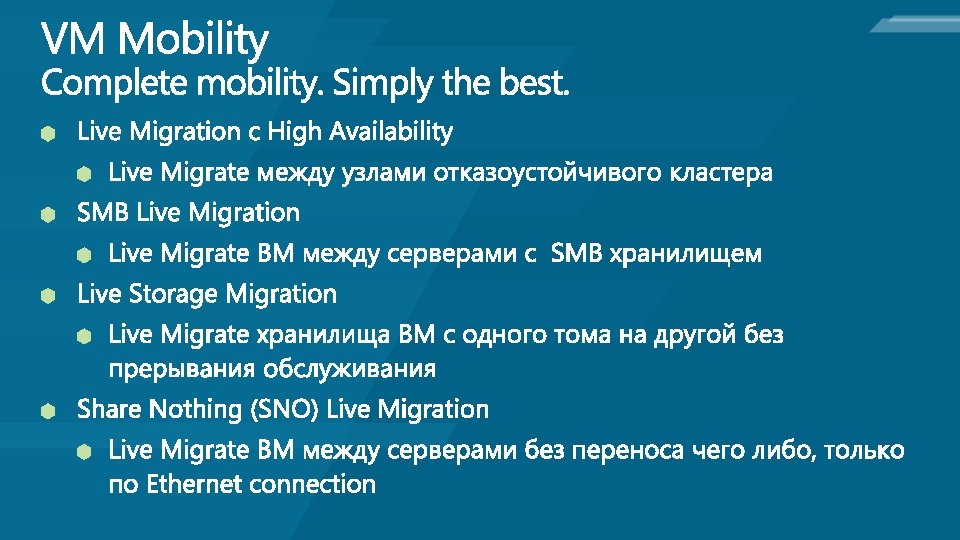 VM Mobility
Complete mobility. Simply the best.

Live Migration с High Availability

Live Migrate между узлами отказоустойчивого кластера

SMB Live Migration

Live Migrate ВМ между серверами с  SMB хранилищем

Live Storage Migration

Live Migrate хранилища ВМ с одного тома на другой без прерывания обслуживания

Share Nothing (SNO) Live Migration

Live Migrate ВМ между серверами без переноса чего либо, только по Ethernet connection